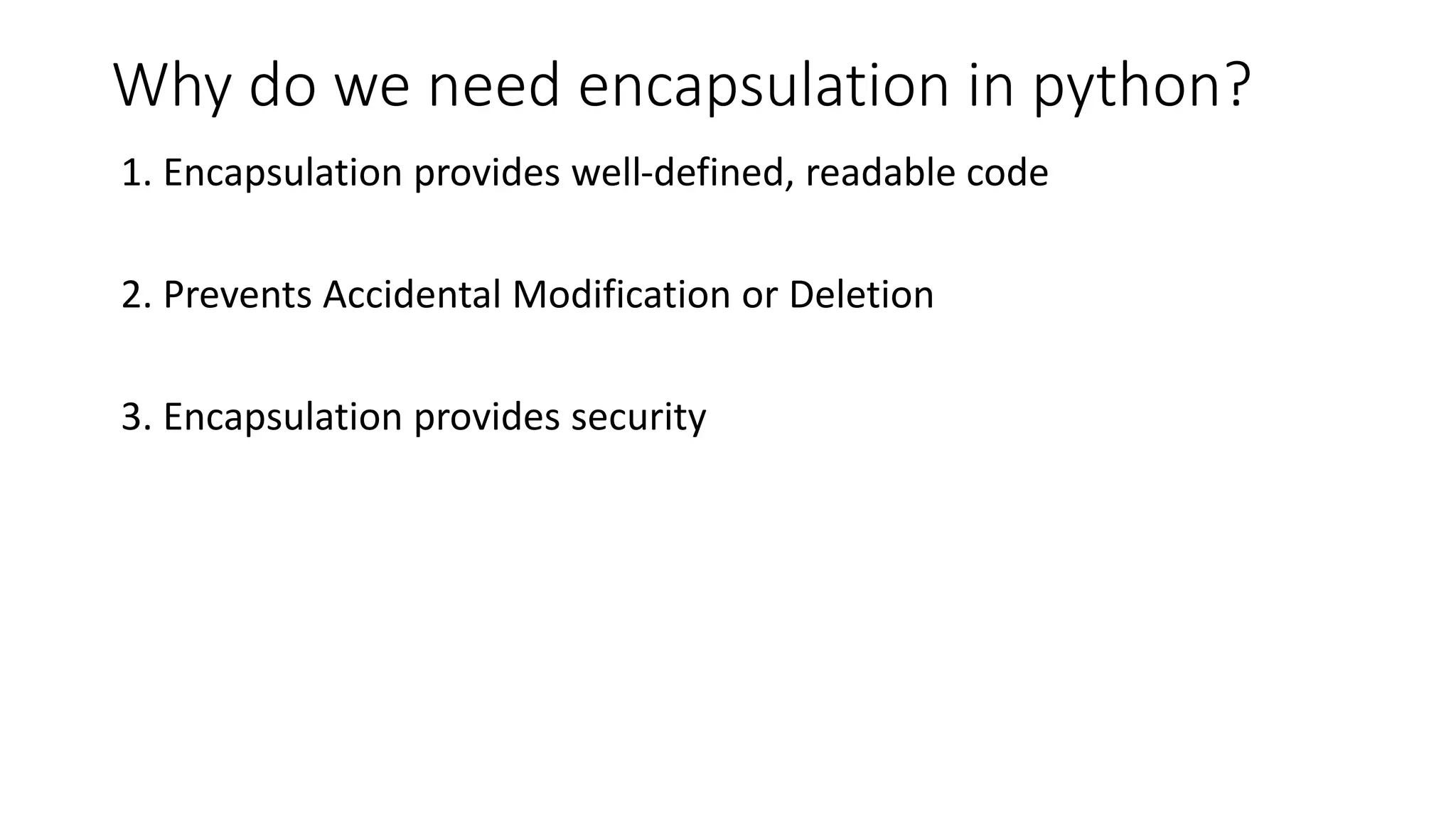 Why do we need encapsulation in python?

1. Encapsulation provides well-defined, readable code

2. Prevents Accidental Modification or Deletion

3. Encapsulation provides security